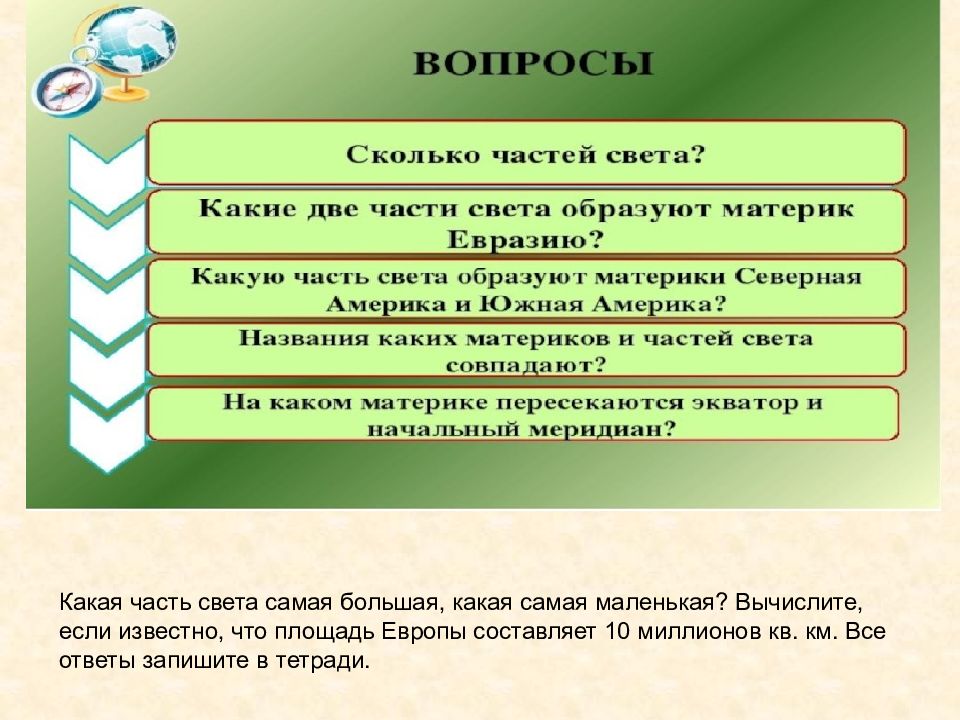 ВОПРОСЫ

Сколько частей света?

Какие две части света образуют материк Евразию?

Какую часть света образуют материки Северная Америка и Южная Америка?

Названия каких материков и частей света совпадают?

На каком материке пересекаются экватор и начальный меридиан?

Какая часть света самая большая, какая самая маленькая? Вычислите, если известно, что площадь Европы составляет 10 миллионов кв. км. Все ответы запишите в тетради.